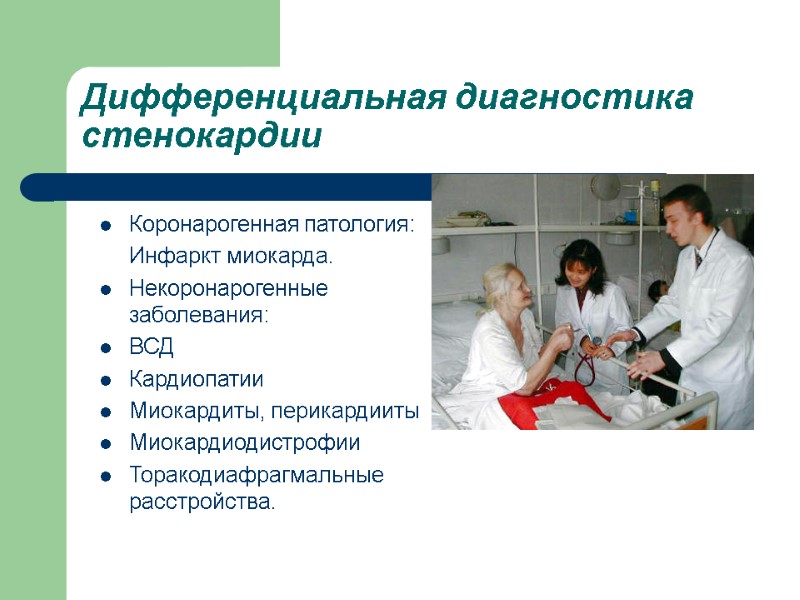 Дифференциальная диагностика стенокардии

- Коронарогенная патология:
  Инфаркт миокарда.
- Некоронарогенные заболевания:
- ВСД
- Кардиопатии
- Миокардиты, перикардииты
- Миокардиодистрофии
- Торакодиафрагмальные расстройства.